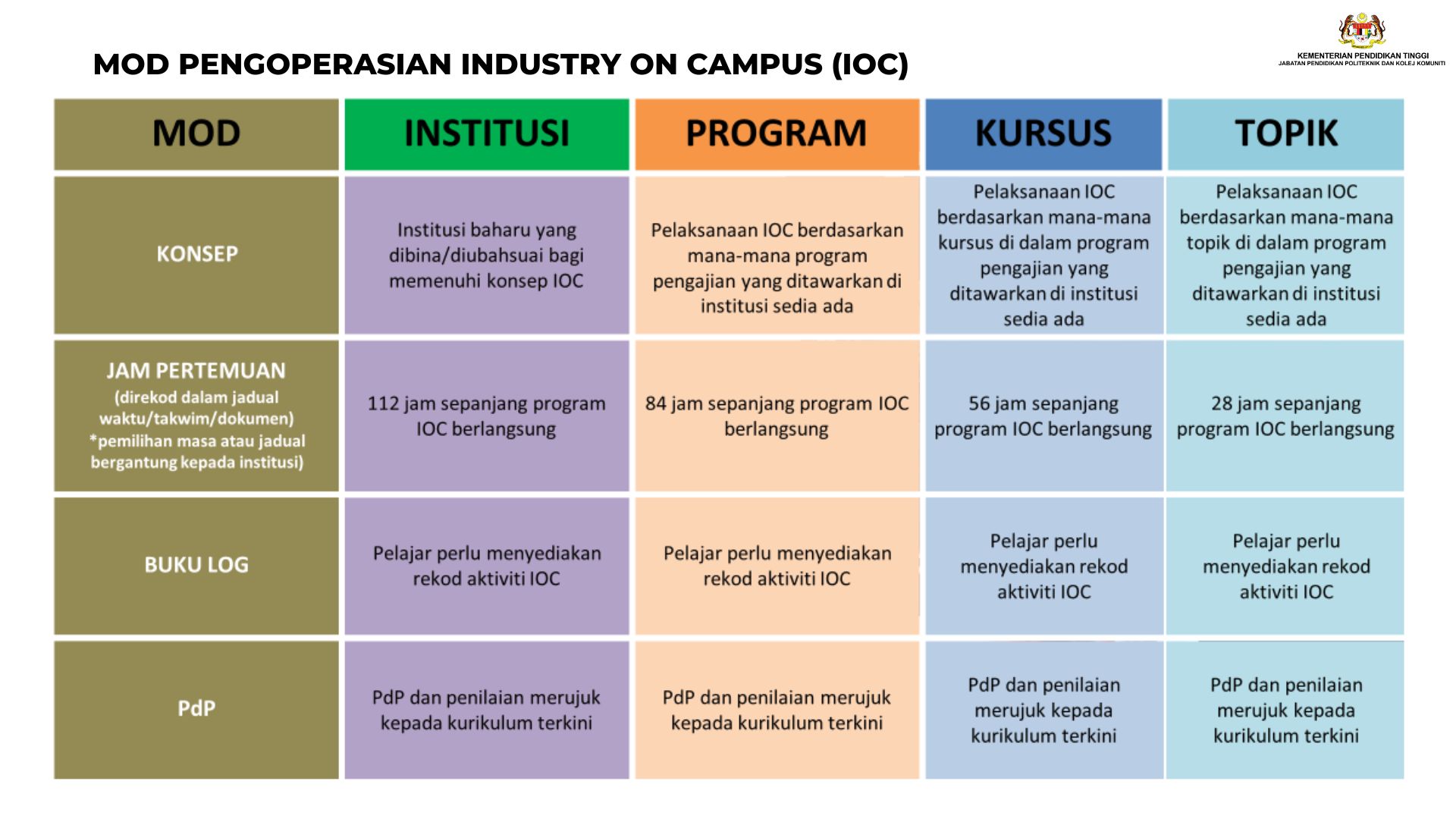 MOD PENGOPERASIAN INDUSTRY ON CAMPUS (IOC)

KEMENTERIAN PENDIDIKAN TINGGI
JABATAN PENDIDIKAN POLITEKNIK DAN KOLEJ KOMUNITI

| MOD | INSTITUSI | PROGRAM | KURSUS | TOPIK |
|---|---|---|---|---|
| KONSEP | Institusi baharu yang dibina/diubahsuai bagi memenuhi konsep IOC | Pelaksanaan IOC berdasarkan mana-mana program pengajian yang ditawarkan di institusi sedia ada | Pelaksanaan IOC berdasarkan mana-mana kursus di dalam program pengajian yang ditawarkan di institusi sedia ada | Pelaksanaan IOC berdasarkan mana-mana topik di dalam program pengajian yang ditawarkan di institusi sedia ada |
| JAM PERTEMUAN (direkod dalam jadual waktu/takwim/dokumen) *pemilihan masa atau jadual bergantung kepada institusi) | 112 jam sepanjang program IOC berlangsung | 84 jam sepanjang program IOC berlangsung | 56 jam sepanjang program IOC berlangsung | 28 jam sepanjang program IOC berlangsung |
| BUKU LOG | Pelajar perlu menyediakan rekod aktiviti IOC | Pelajar perlu menyediakan rekod aktiviti IOC | Pelajar perlu menyediakan rekod aktiviti IOC | Pelajar perlu menyediakan rekod aktiviti IOC |
| PdP | PdP dan penilaian merujuk kepada kurikulum terkini | PdP dan penilaian merujuk kepada kurikulum terkini | PdP dan penilaian merujuk kepada kurikulum terkini | PdP dan penilaian merujuk kepada kurikulum terkini |